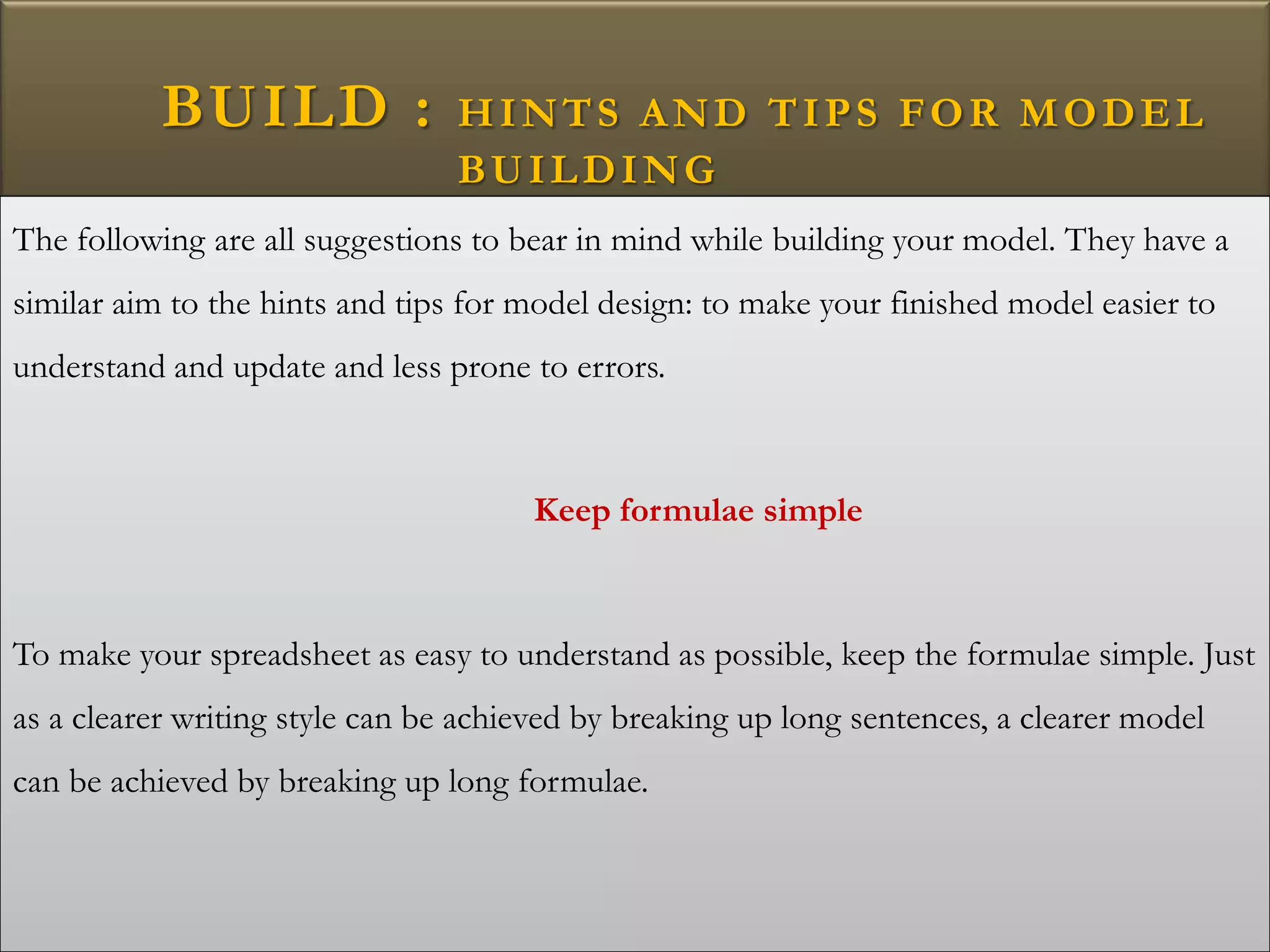 BUILD : HINTS AND TIPS FOR MODEL BUILDING

The following are all suggestions to bear in mind while building your model. They have a similar aim to the hints and tips for model design: to make your finished model easier to understand and update and less prone to errors.

Keep formulae simple

To make your spreadsheet as easy to understand as possible, keep the formulae simple. Just as a clearer writing style can be achieved by breaking up long sentences, a clearer model can be achieved by breaking up long formulae.